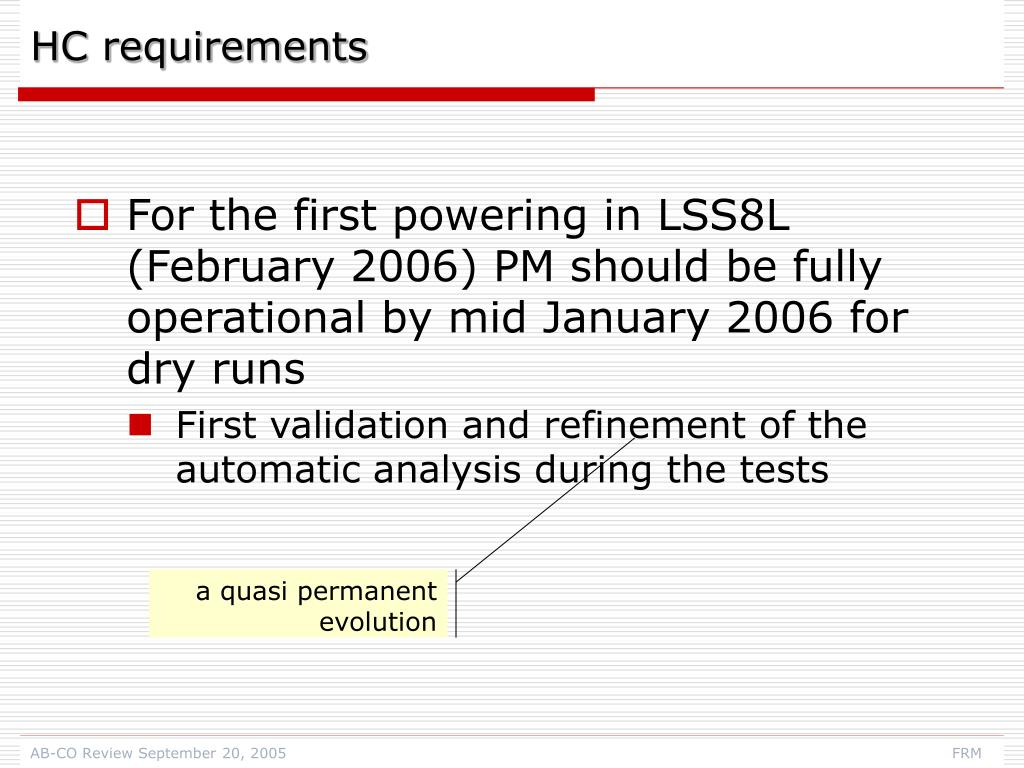 HC requirements

For the first powering in LSS8L (February 2006) PM should be fully operational by mid January 2006 for dry runs

First validation and refinement of the automatic analysis during the tests

a quasi permanent evolution

AB-CO Review September 20, 2005

FRM